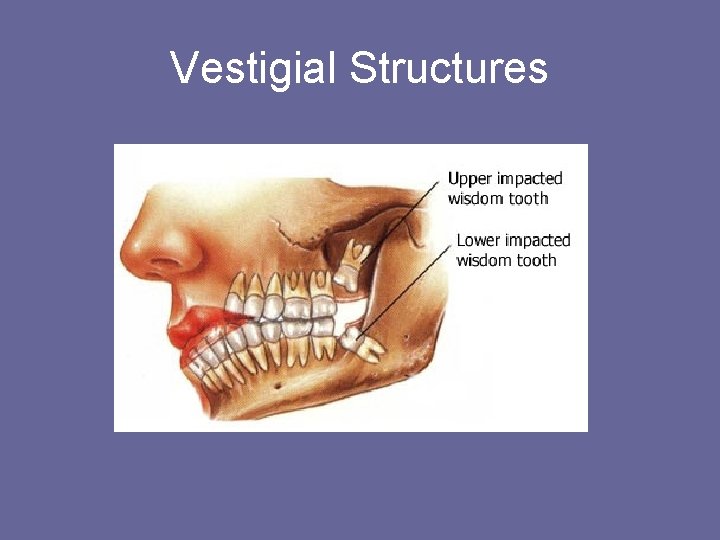 Vestigial Structures

Upper impacted wisdom tooth

Lower impacted wisdom tooth